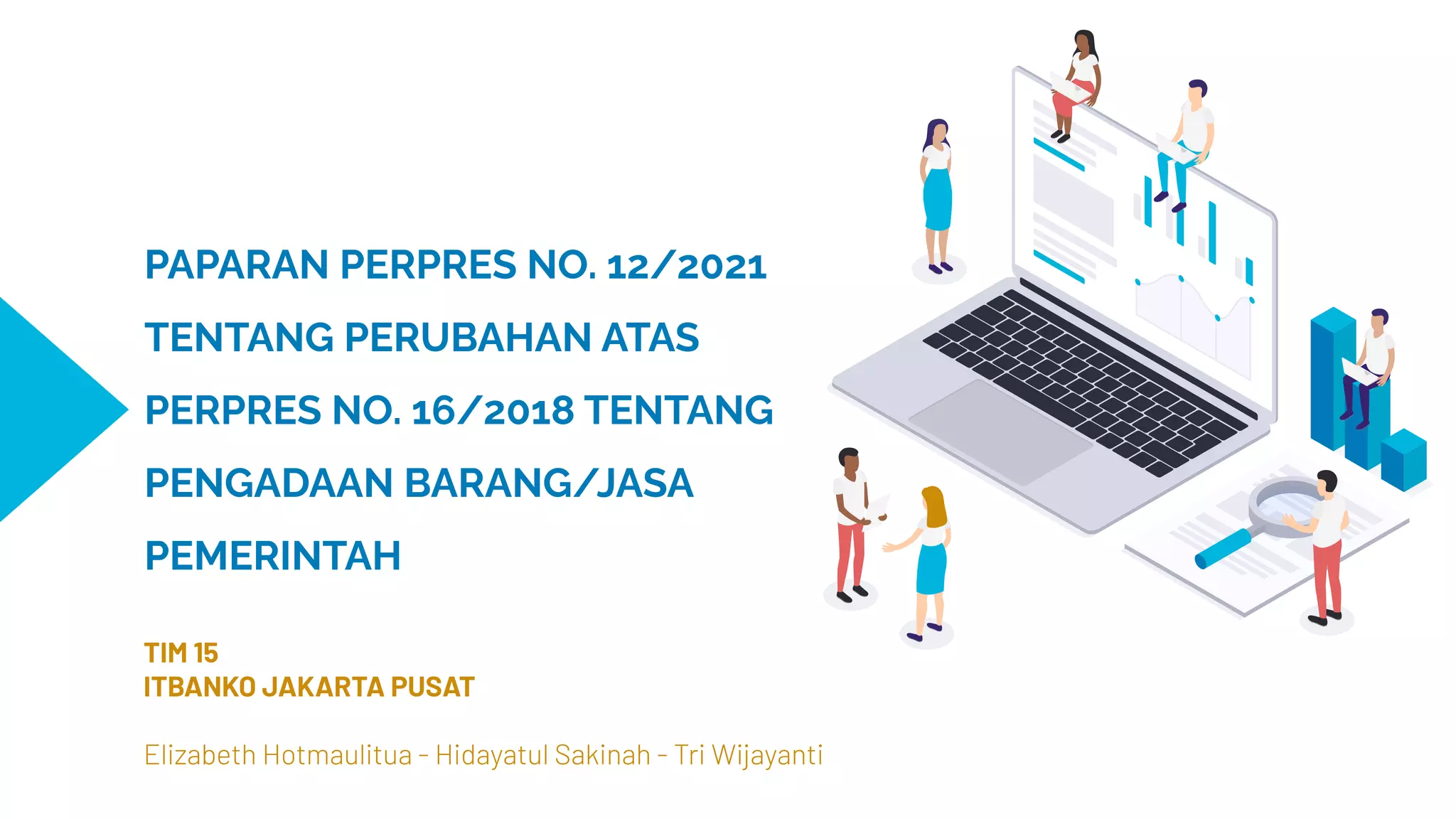 PAPARAN PERPRES NO. 12/2021 TENTANG PERUBAHAN ATAS PERPRES NO. 16/2018 TENTANG PENGADAAN BARANG/JASA PEMERINTAH

TIM 15
ITBANKO JAKARTA PUSAT

Elizabeth Hotmaulitua - Hidayatul Sakinah - Tri Wijayanti